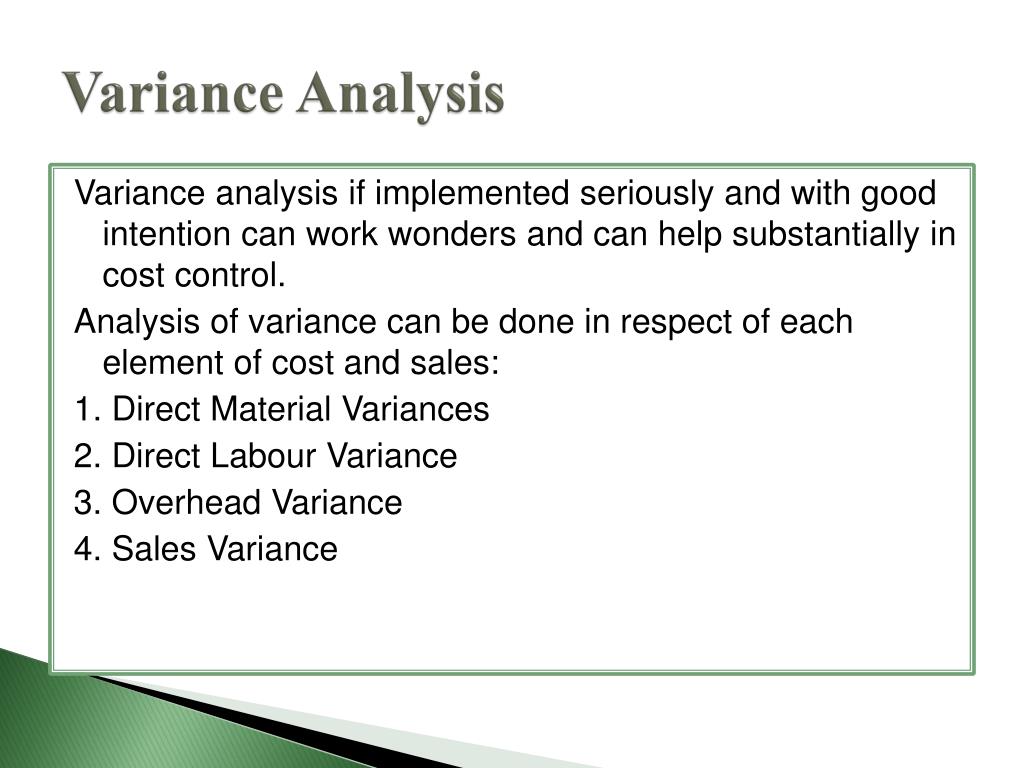 Variance Analysis

Variance analysis if implemented seriously and with good intention can work wonders and can help substantially in cost control.

Analysis of variance can be done in respect of each element of cost and sales:

1. Direct Material Variances

2. Direct Labour Variance

3. Overhead Variance

4. Sales Variance